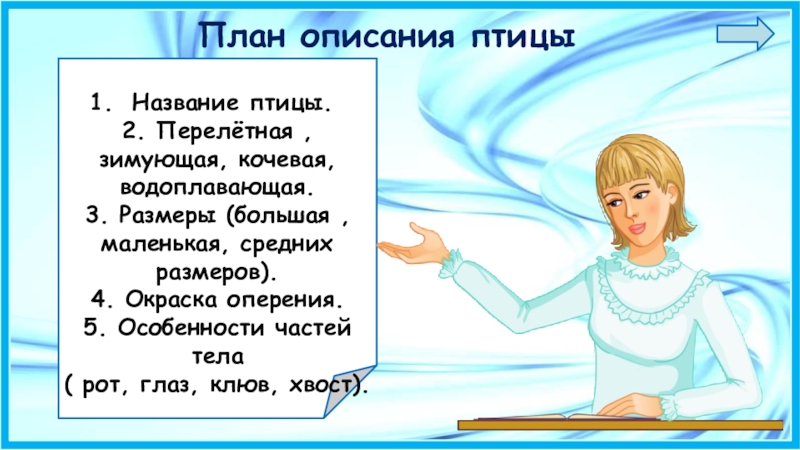 План описания птицы

1. Название птицы.
2. Перелётная , зимующая, кочевая, водоплавающая.
3. Размеры (большая , маленькая, средних размеров).
4. Окраска оперения.
5. Особенности частей тела
( рот, глаз, клюв, хвост).